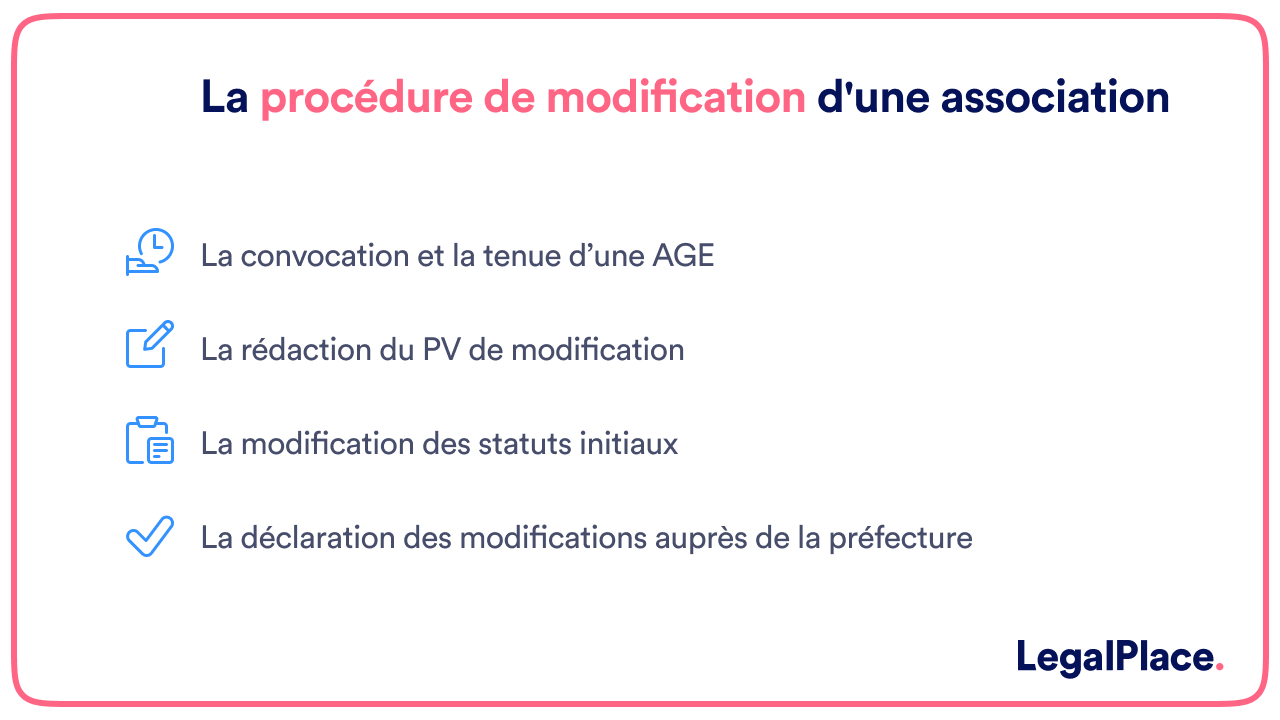 La procédure de modification d'une association

La convocation et la tenue d’une AGE

La rédaction du PV de modification

La modification des statuts initiaux

La déclaration des modifications auprès de la préfecture

LegalPlace.